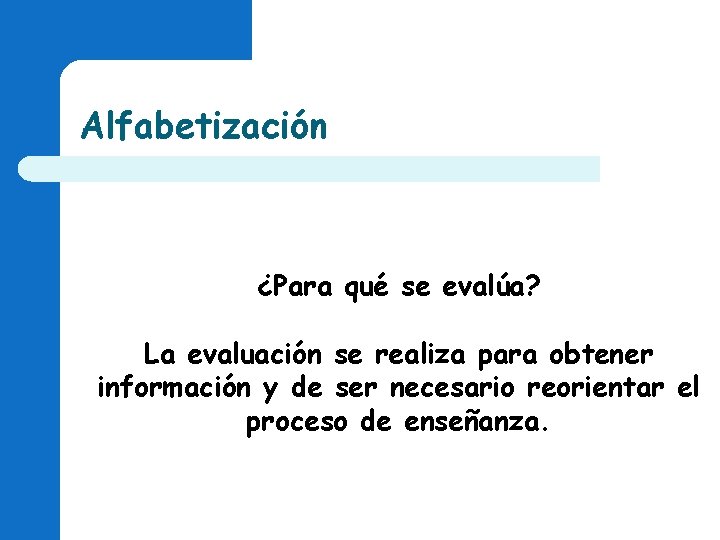 Alfabetización

¿Para qué se evalúa?

La evaluación se realiza para obtener información y de ser necesario reorientar el proceso de enseñanza.